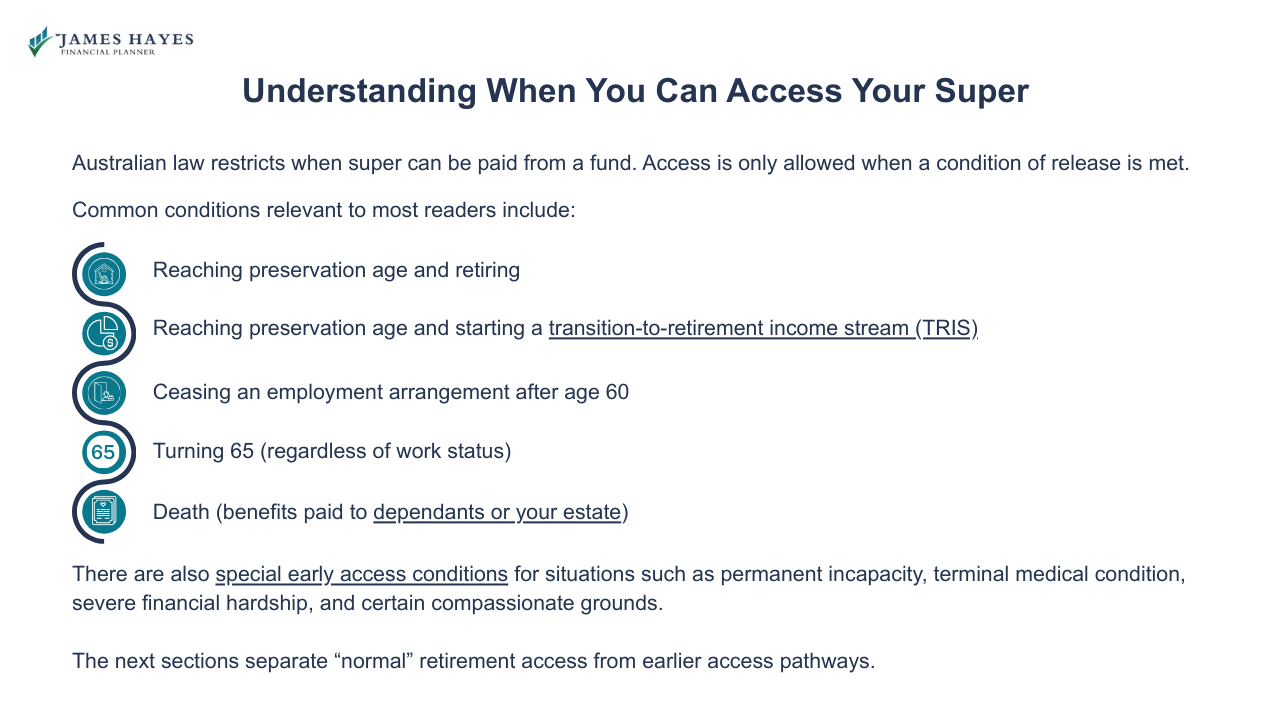 JAMES HAYES
FINANCIAL PLANNER

Understanding When You Can Access Your Super

Australian law restricts when super can be paid from a fund. Access is only allowed when a condition of release is met.

Common conditions relevant to most readers include:

Reaching preservation age and retiring

Reaching preservation age and starting a transition-to-retirement income stream (TRIS)

Ceasing an employment arrangement after age 60

65

Turning 65 (regardless of work status)

Death (benefits paid to dependants or your estate)

There are also special early access conditions for situations such as permanent incapacity, terminal medical condition, severe financial hardship, and certain compassionate grounds.

The next sections separate “normal” retirement access from earlier access pathways.